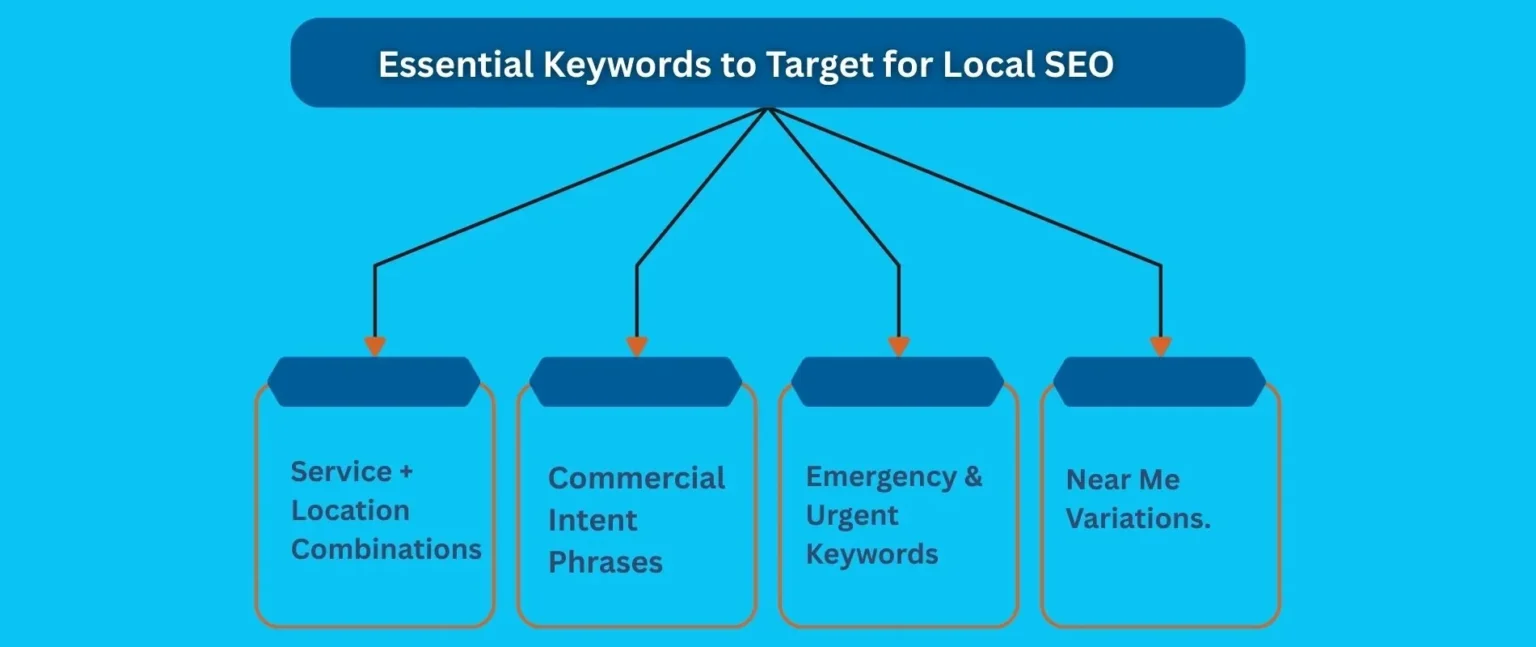 Essential Keywords to Target for Local SEO

Service + Location Combinations

Commercial Intent Phrases

Emergency & Urgent Keywords

Near Me Variations.